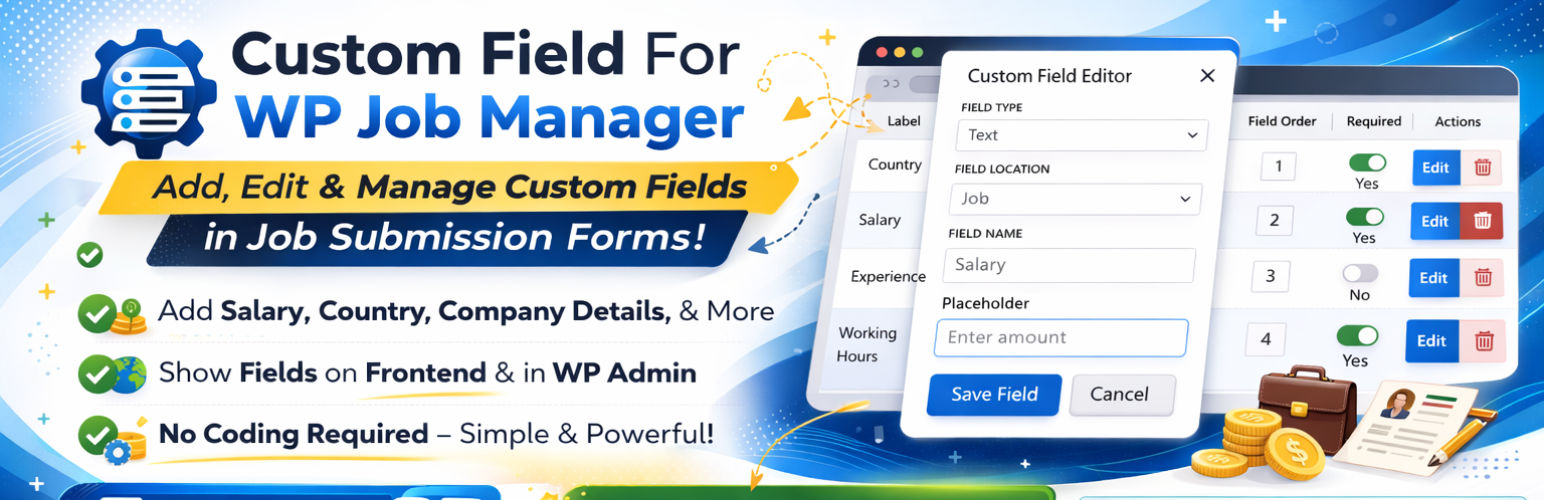 Custom Field For
WP Job Manager

Add, Edit & Manage Custom Fields in Job Submission Forms!

Add Salary, Country, Company Details, & More

Show Fields on Frontend & in WP Admin

No Coding Required – Simple & Powerful!

Custom Field Editor

FIELD TYPE
Text

FIELD LOCATION
Job

FIELD NAME
Salary

Placeholder
Enter amount

Save Field
Cancel

| Label | Field Order | Required | Actions |
|---|---|---|---|
| Country | 1 | Yes | Edit |
| Salary | 2 | Yes | Edit |
| Experience | 3 | No | Edit |
| Working Hours | 4 | Yes | Edit |